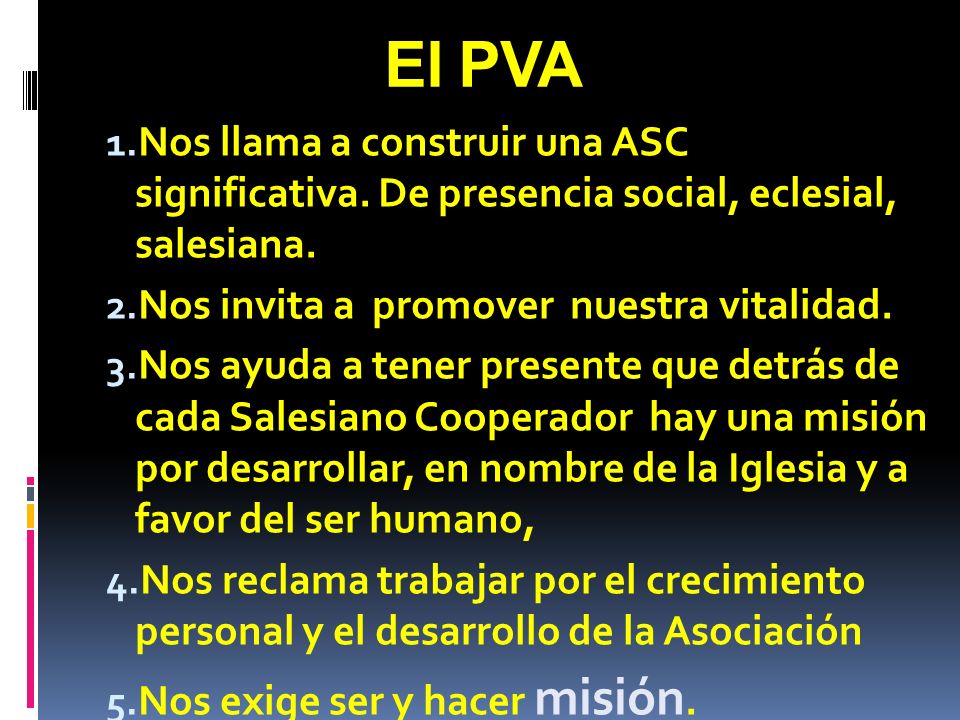 El PVA

1. Nos llama a construir una ASC significativa. De presencia social, eclesial, salesiana.

2. Nos invita a promover nuestra vitalidad.

3. Nos ayuda a tener presente que detrás de cada Salesiano Cooperador hay una misión por desarrollar, en nombre de la Iglesia y a favor del ser humano,

4. Nos reclama trabajar por el crecimiento personal y el desarrollo de la Asociación

5. Nos exige ser y hacer misión.